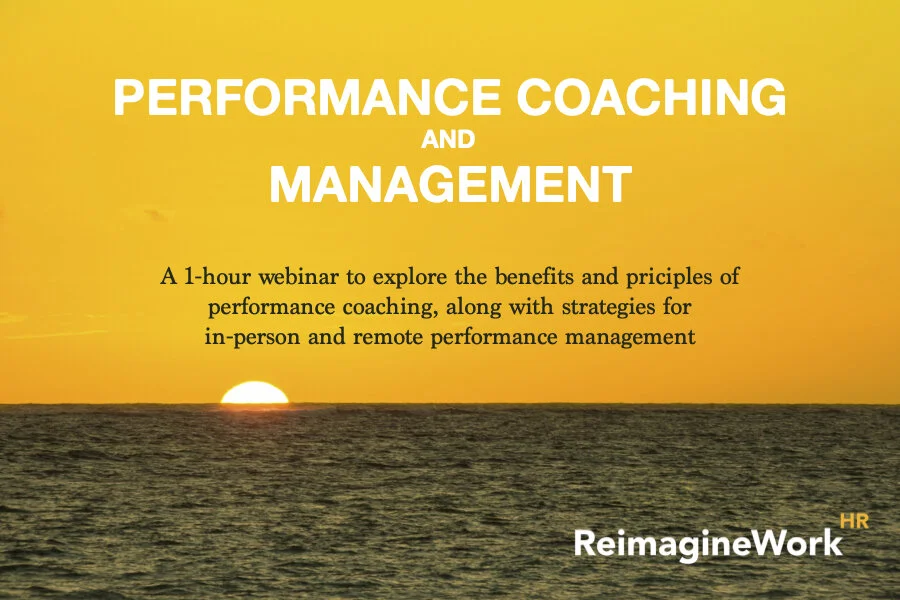 PERFORMANCE COACHING
AND
MANAGEMENT

A 1-hour webinar to explore the benefits and priciples of performance coaching, along with strategies for in-person and remote performance management

ReimagineWork HR